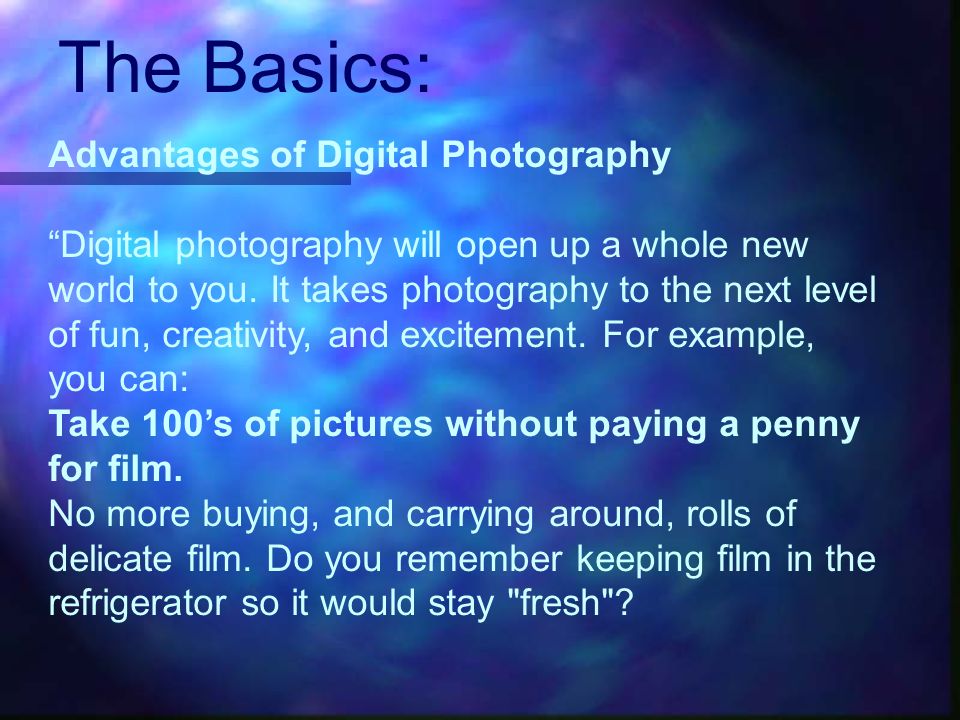 The Basics:

Advantages of Digital Photography

“Digital photography will open up a whole new world to you. It takes photography to the next level of fun, creativity, and excitement. For example, you can:
Take 100’s of pictures without paying a penny for film.
No more buying, and carrying around, rolls of delicate film. Do you remember keeping film in the refrigerator so it would stay "fresh"?